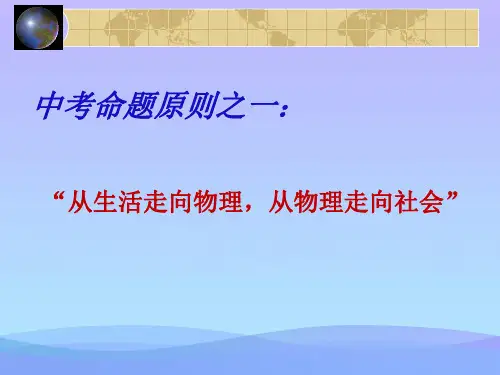 中考命题原则之一：

“从生活走向物理，从物理走向社会”